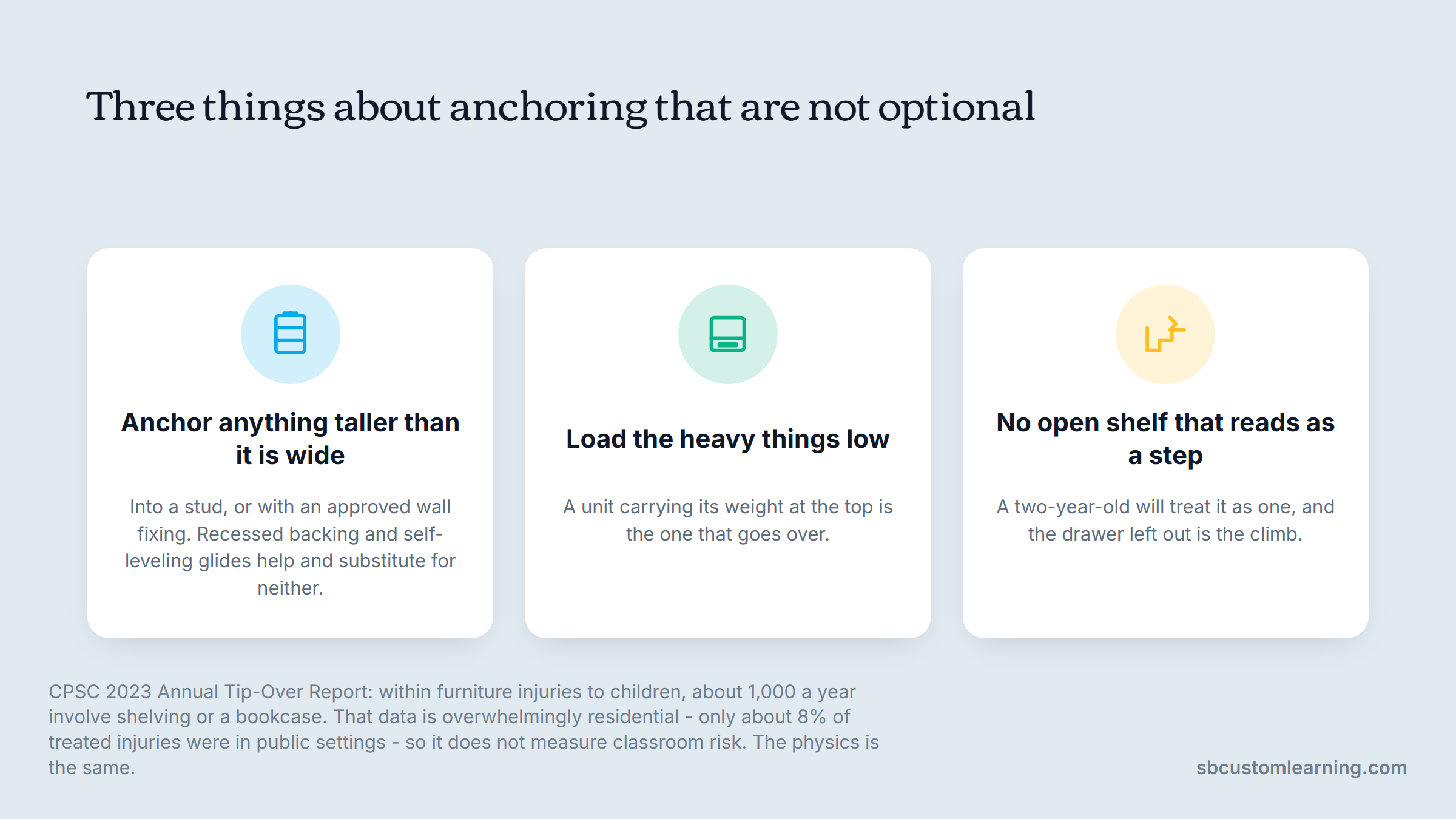 Three things about anchoring that are not optional

Anchor anything taller than it is wide

Into a stud, or with an approved wall fixing. Recessed backing and self-leveling glides help and substitute for neither.

Load the heavy things low

A unit carrying its weight at the top is the one that goes over.

No open shelf that reads as a step

A two-year-old will treat it as one, and the drawer left out is the climb.

CPSC 2023 Annual Tip-Over Report: within furniture injuries to children, about 1,000 a year involve shelving or a bookcase. That data is overwhelmingly residential - only about 8% of treated injuries were in public settings - so it does not measure classroom risk. The physics is the same.

sbcustomlearning.com